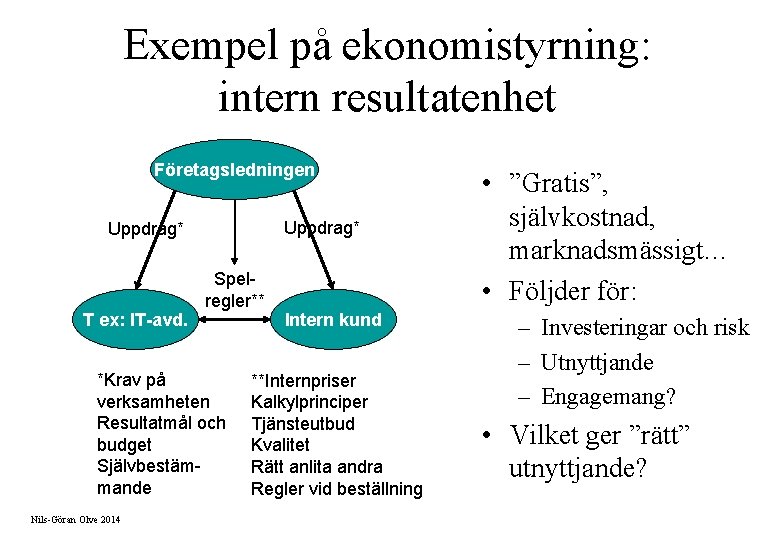 Exempel på ekonomistyrning: intern resultatenhet

Företagsledningen

Uppdrag*

Uppdrag*

Spel-regler**

T ex: IT-avd.

Intern kund

*Krav på verksamheten
Resultatmål och budget
Självbestämmande

**Internpriser
Kalkylprinciper
Tjänsteutbud
Kvalitet
Rätt anlita andra
Regler vid beställning

• ”Gratis”, självkostnad, marknadsmässigt…
• Följder för:
– Investeringar och risk
– Utnyttjande
– Engagemang?
• Vilket ger ”rätt” utnyttjande?

Nils-Göran Olve 2014